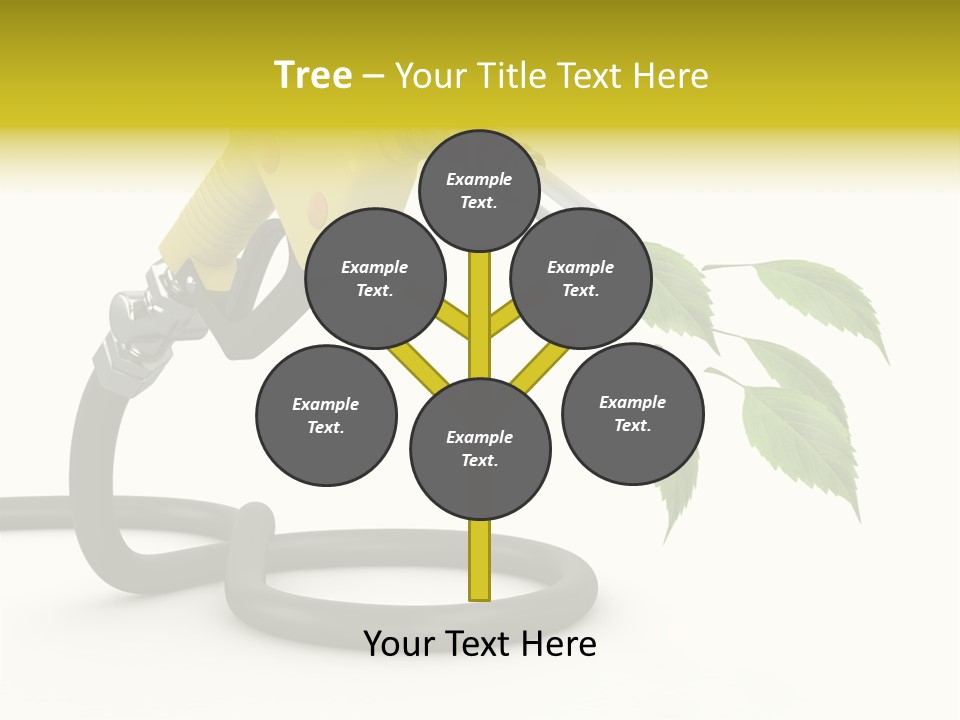 Tree – Your Title Text Here

Example Text.

Example Text.

Example Text.

Example Text.

Example Text.

Example Text.

Your Text Here